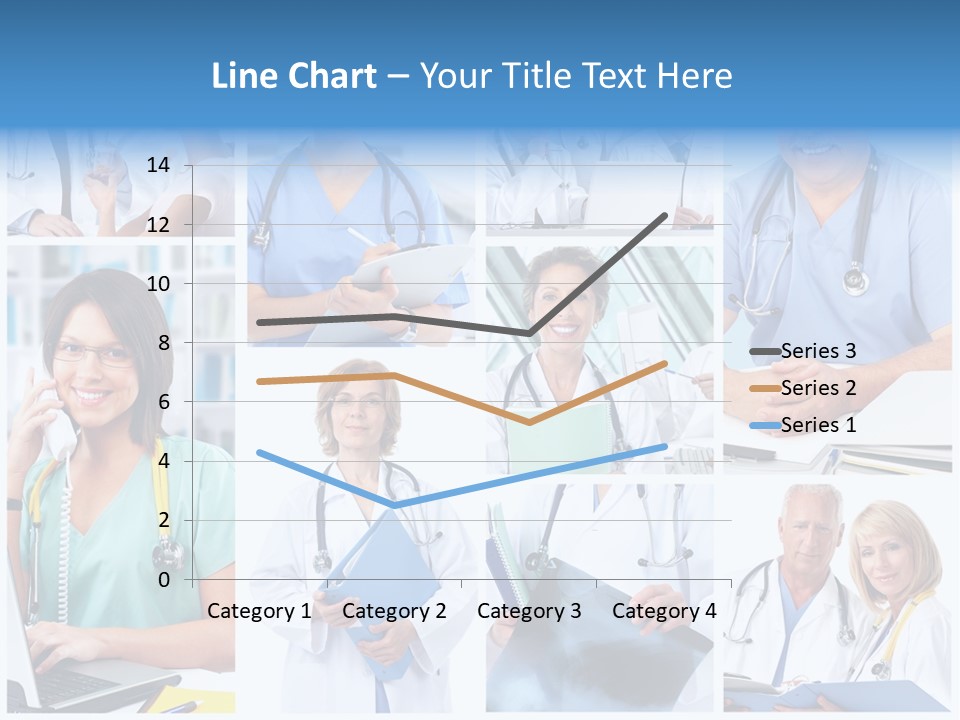 Line Chart – Your Title Text Here

14
12
10
8
6
4
2
0

Category 1 Category 2 Category 3 Category 4

Series 3
Series 2
Series 1